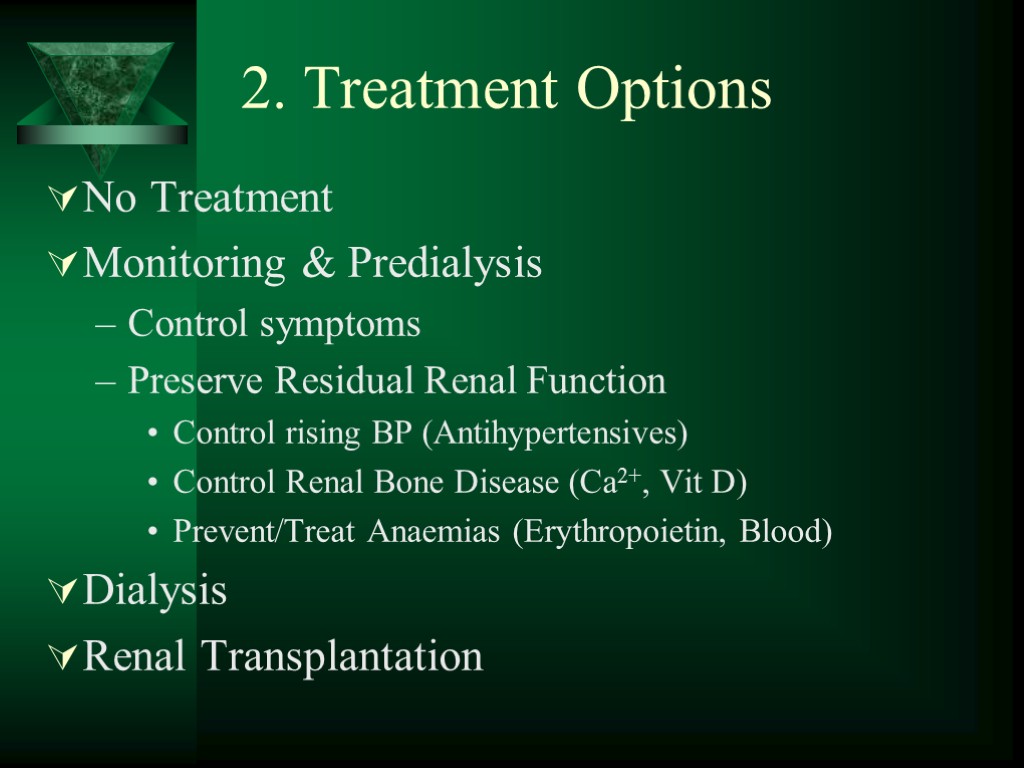 2. Treatment Options

No Treatment

Monitoring & Predialysis

– Control symptoms

– Preserve Residual Renal Function

• Control rising BP (Antihypertensives)

• Control Renal Bone Disease ($Ca^{2+}$, Vit D)

• Prevent/Treat Anaemias (Erythropoietin, Blood)

Dialysis

Renal Transplantation